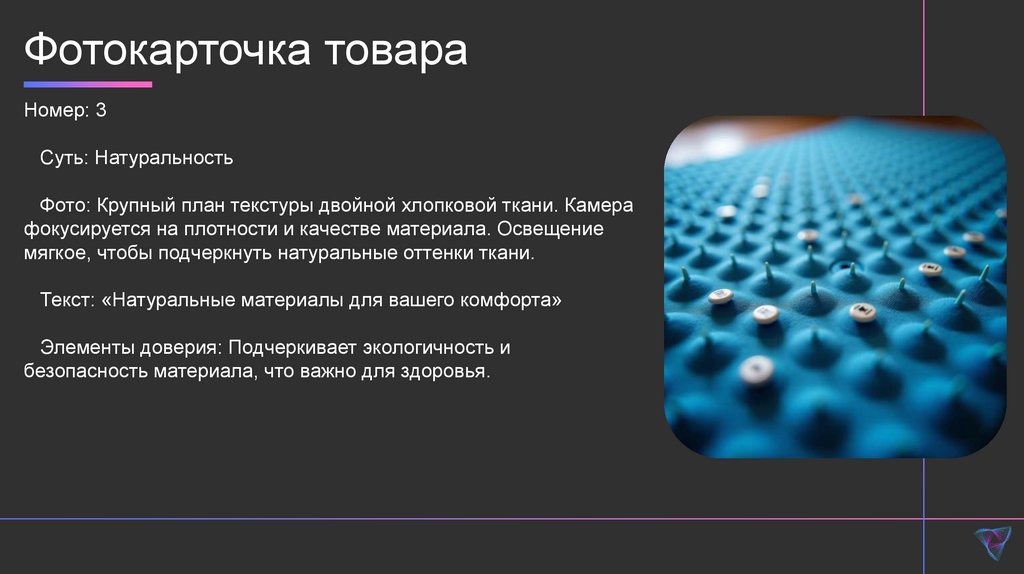 Фотокарточка товара

Номер: 3

Суть: Натуральность

Фото: Крупный план текстуры двойной хлопковой ткани. Камера фокусируется на плотности и качестве материала. Освещение мягкое, чтобы подчеркнуть натуральные оттенки ткани.

Текст: «Натуральные материалы для вашего комфорта»

Элементы доверия: Подчеркивает экологичность и безопасность материала, что важно для здоровья.